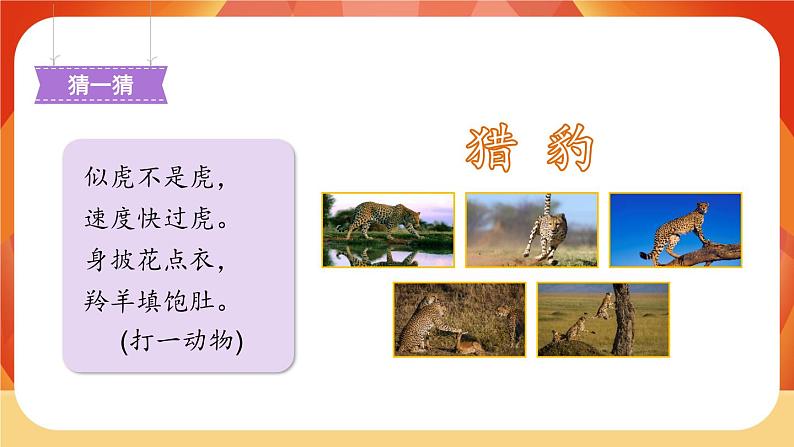 猜一猜

似虎不是虎，
速度快过虎。
身披花点衣，
羚羊填饱肚。
(打一动物)

猎 豹